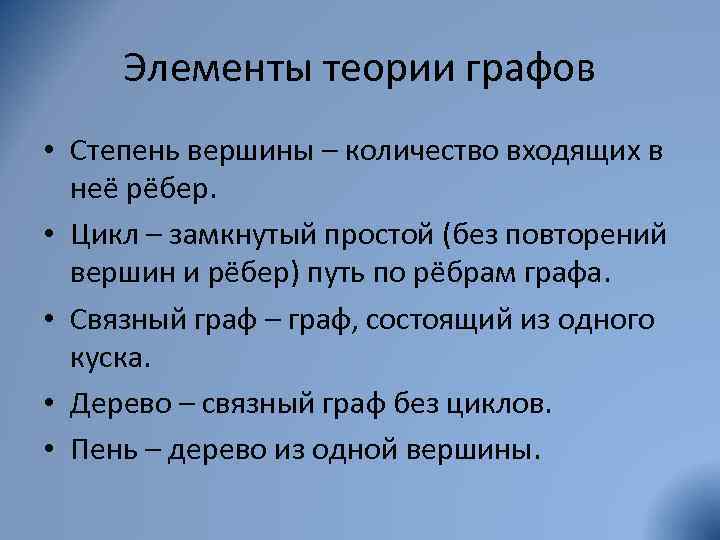 Элементы теории графов

• Степень вершины – количество входящих в неё рёбер.

• Цикл – замкнутый простой (без повторений вершин и рёбер) путь по рёбрам графа.

• Связный граф – граф, состоящий из одного куска.

• Дерево – связный граф без циклов.

• Пень – дерево из одной вершины.